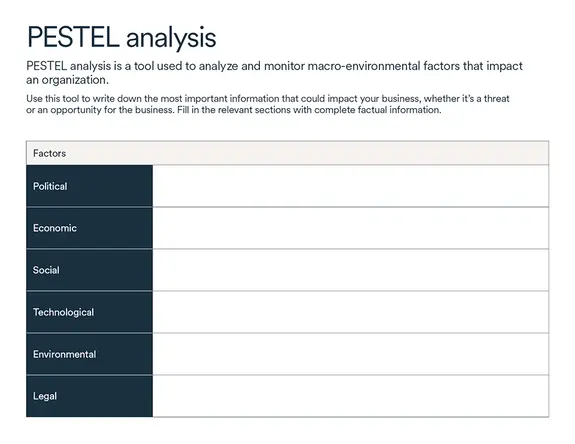 PESTEL analysis

PESTEL analysis is a tool used to analyze and monitor macro-environmental factors that impact an organization.

Use this tool to write down the most important information that could impact your business, whether it's a threat or an opportunity for the business. Fill in the relevant sections with complete factual information.

| Factors | |
|---|---|
| Political | |
| Economic | |
| Social | |
| Technological | |
| Environmental | |
| Legal | |